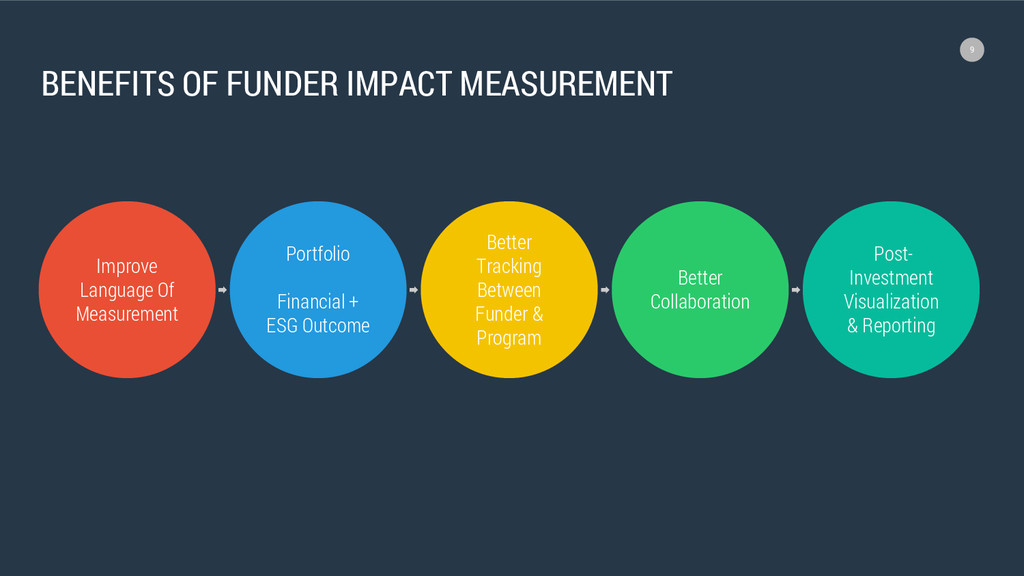 9

BENEFITS OF FUNDER IMPACT MEASUREMENT

Improve Language Of Measurement

Portfolio

Financial + ESG Outcome

Better Tracking Between Funder & Program

Better Collaboration

Post-Investment Visualization & Reporting